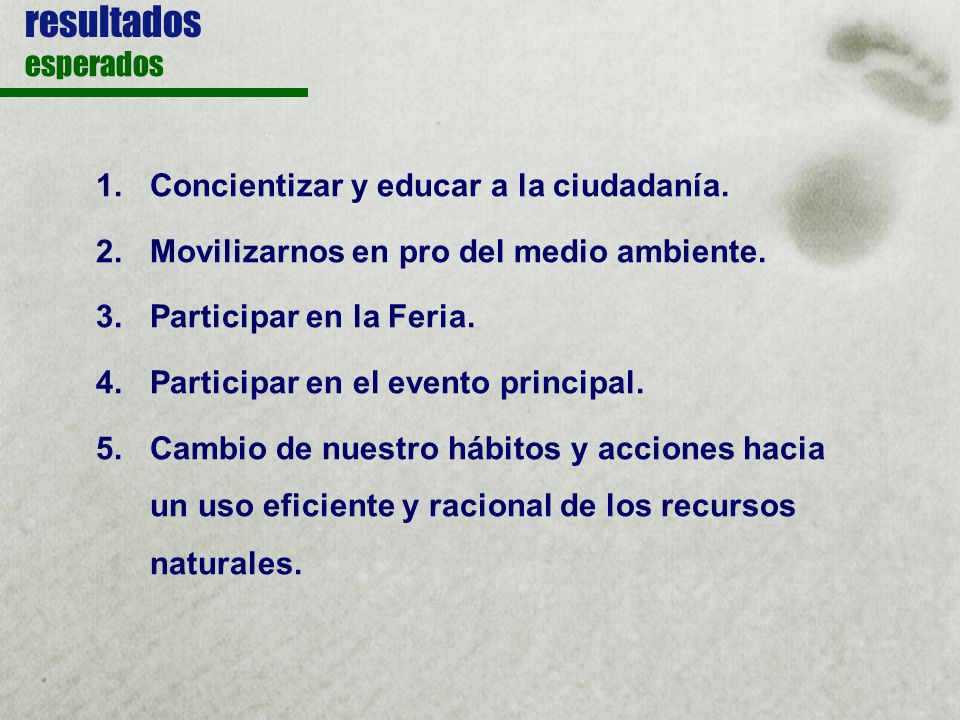 resultados
esperados

1. Concientizar y educar a la ciudadanía.
2. Movilizarnos en pro del medio ambiente.
3. Participar en la Feria.
4. Participar en el evento principal.
5. Cambio de nuestro hábitos y acciones hacia un uso eficiente y racional de los recursos naturales.